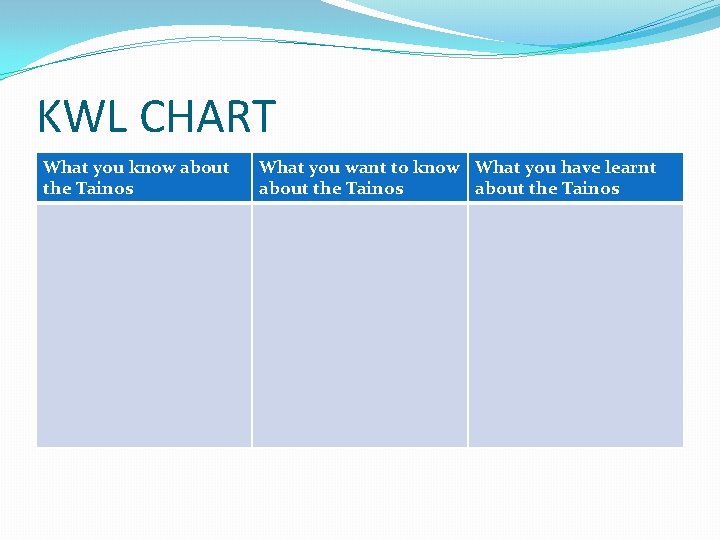 KWL CHART

| What you know about the Tainos | What you want to know about the Tainos | What you have learnt about the Tainos |
|---|---|---|
| | | |